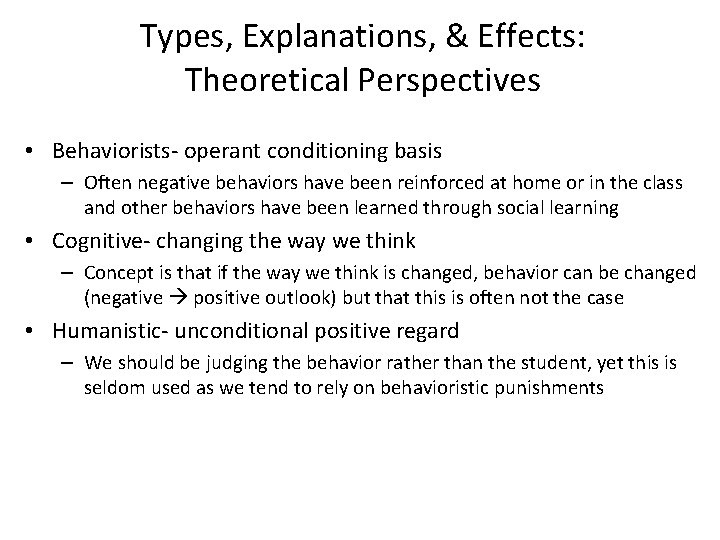 Types, Explanations, & Effects: Theoretical Perspectives

• Behaviorists- operant conditioning basis
– Often negative behaviors have been reinforced at home or in the class and other behaviors have been learned through social learning

• Cognitive- changing the way we think
– Concept is that if the way we think is changed, behavior can be changed (negative → positive outlook) but that this is often not the case

• Humanistic- unconditional positive regard
– We should be judging the behavior rather than the student, yet this is seldom used as we tend to rely on behavioristic punishments